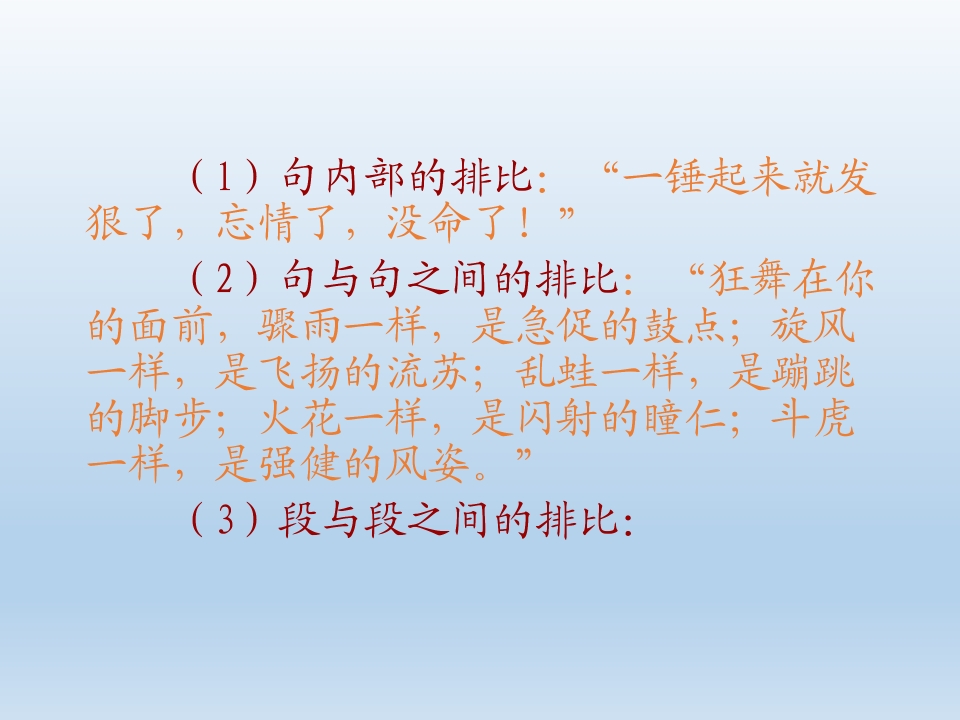 （1）句内部的排比：“一锤起来就发狠了，忘情了，没命了！”

（2）句与句之间的排比：“狂舞在你的面前，骤雨一样，是急促的鼓点；旋风一样，是飞扬的流苏；乱蛙一样，是蹦跳的脚步；火花一样，是闪射的瞳仁；斗虎一样，是强健的风姿。”

（3）段与段之间的排比：